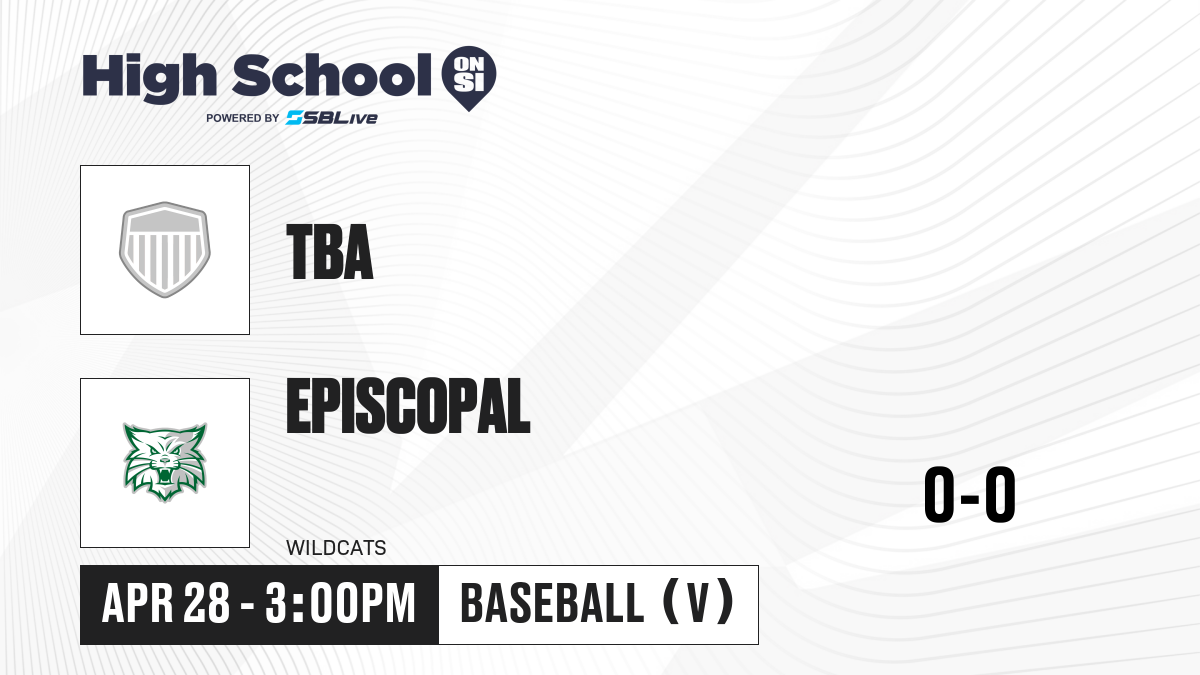 High School ON SI
POWERED BY SBLive

TBA

EPISCOPAL

WILDCATS

0-0

APR 28 - 3:00PM

BASEBALL (V)